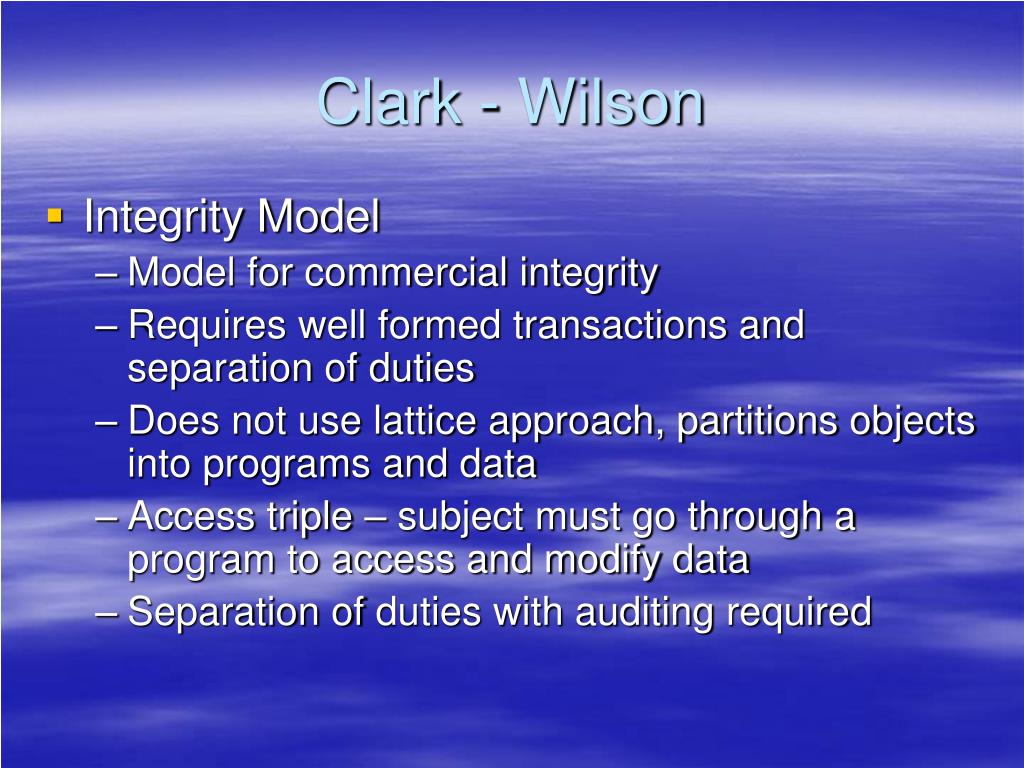 Clark - Wilson

▪ Integrity Model
– Model for commercial integrity
– Requires well formed transactions and separation of duties
– Does not use lattice approach, partitions objects into programs and data
– Access triple – subject must go through a program to access and modify data
– Separation of duties with auditing required